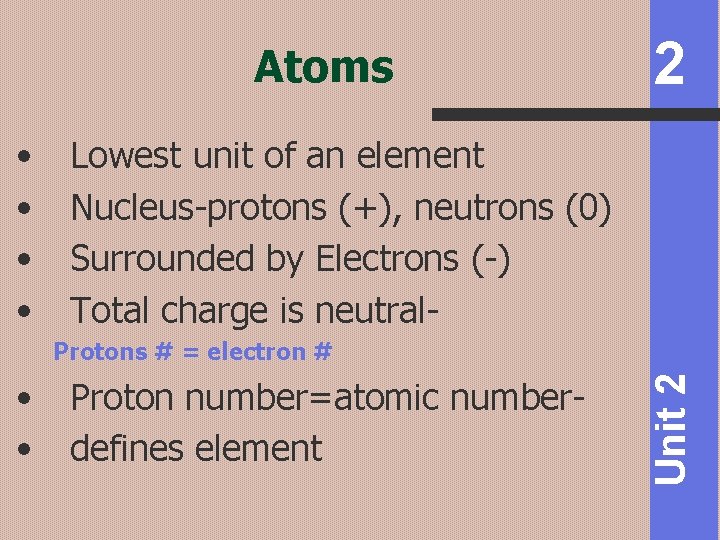 Atoms

2

• Lowest unit of an element
• Nucleus-protons (+), neutrons (0)
• Surrounded by Electrons (-)
• Total charge is neutral-

Protons # = electron #

• Proton number=atomic number-
• defines element

Unit 2